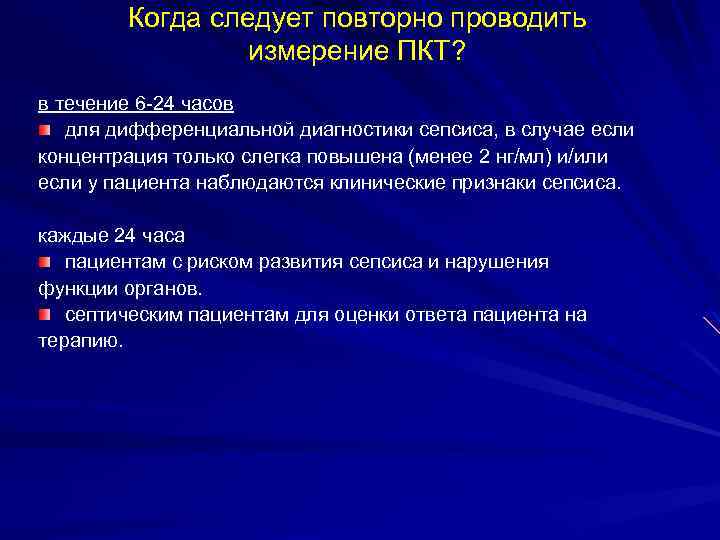 Когда следует повторно проводить измерение ПКТ?

в течение 6-24 часов

для дифференциальной диагностики сепсиса, в случае если концентрация только слегка повышена (менее 2 нг/мл) и/или если у пациента наблюдаются клинические признаки сепсиса.

каждые 24 часа

пациентам с риском развития сепсиса и нарушения функции органов.

септическим пациентам для оценки ответа пациента на терапию.